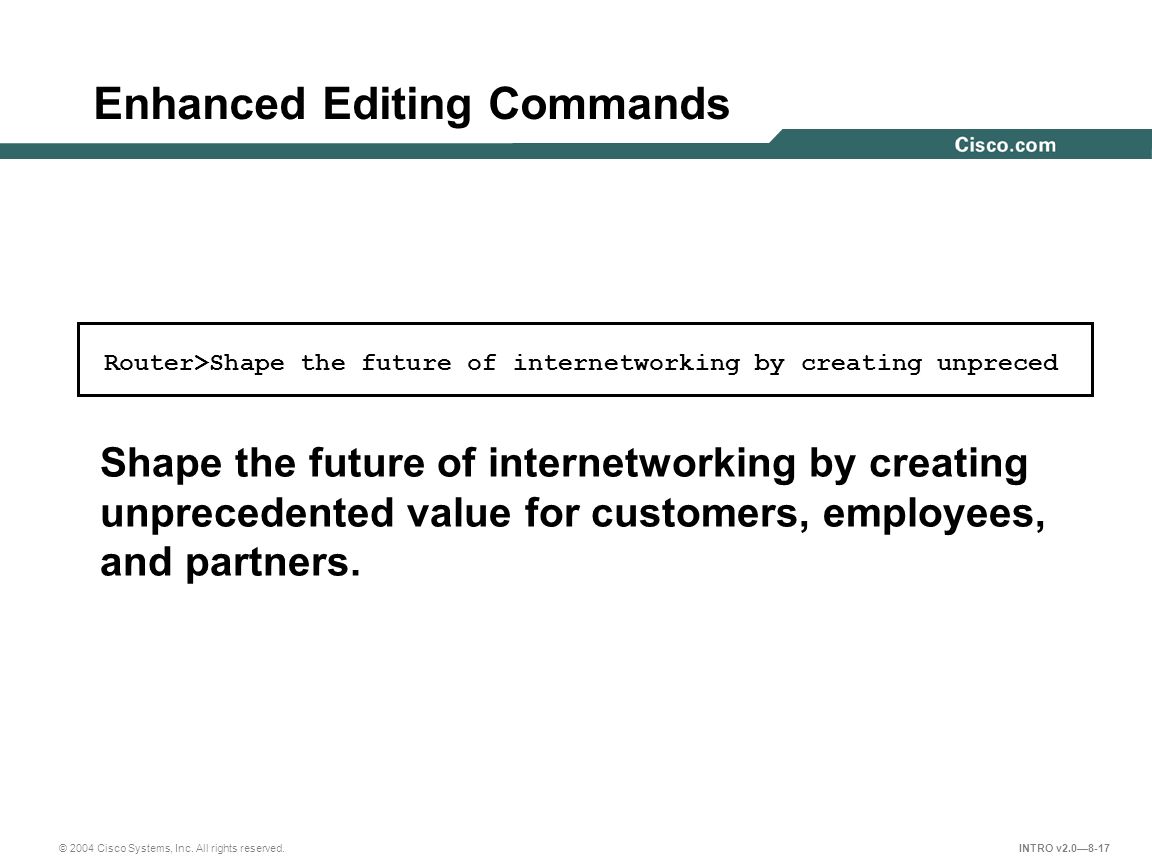 Enhanced Editing Commands

Cisco.com

Router>Shape the future of internetworking by creating unpreced

Shape the future of internetworking by creating unprecedented value for customers, employees, and partners.

© 2004 Cisco Systems, Inc. All rights reserved.

INTRO v2.0—8-17